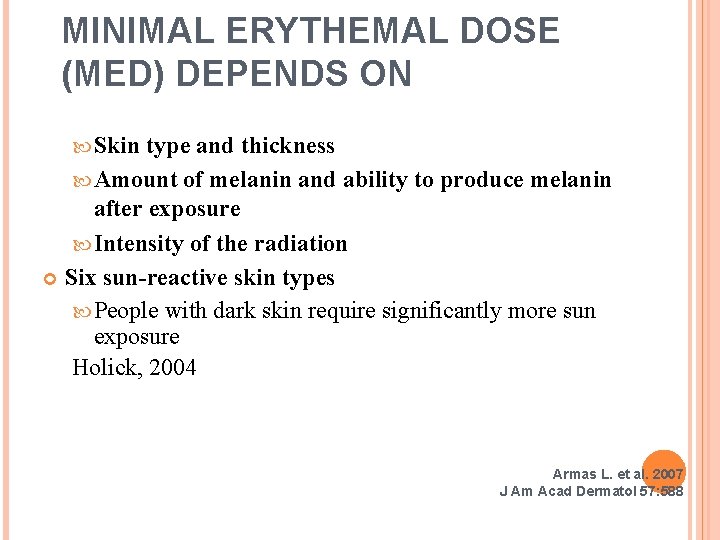 MINIMAL ERYTHEMAL DOSE (MED) DEPENDS ON

Skin type and thickness

Amount of melanin and ability to produce melanin after exposure

Intensity of the radiation

Six sun-reactive skin types

People with dark skin require significantly more sun exposure

Holick, 2004

Armas L. et al. 2007
J Am Acad Dermatol 57:588